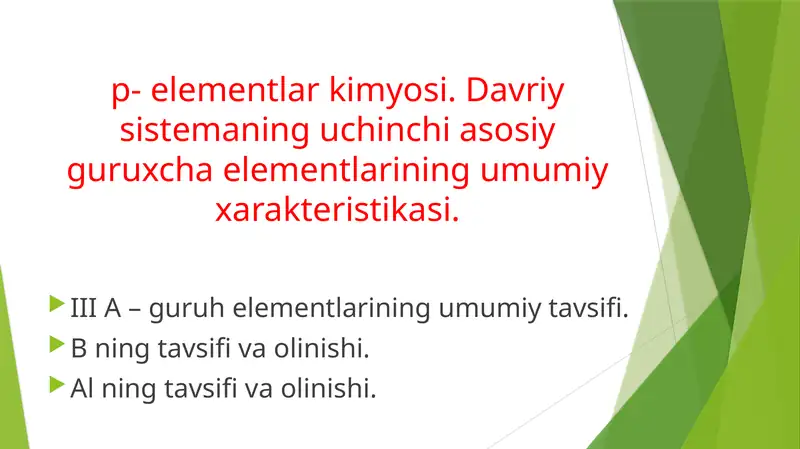 p- elementlar kimyosi. Davriy sistemaning uchinchi asosiy guruxcha elementlarining umumiy xarakteristikasi.

III A – guruh elementlarining umumiy tavsifi.
B ning tavsifi va olinishi.
Al ning tavsifi va olinishi.